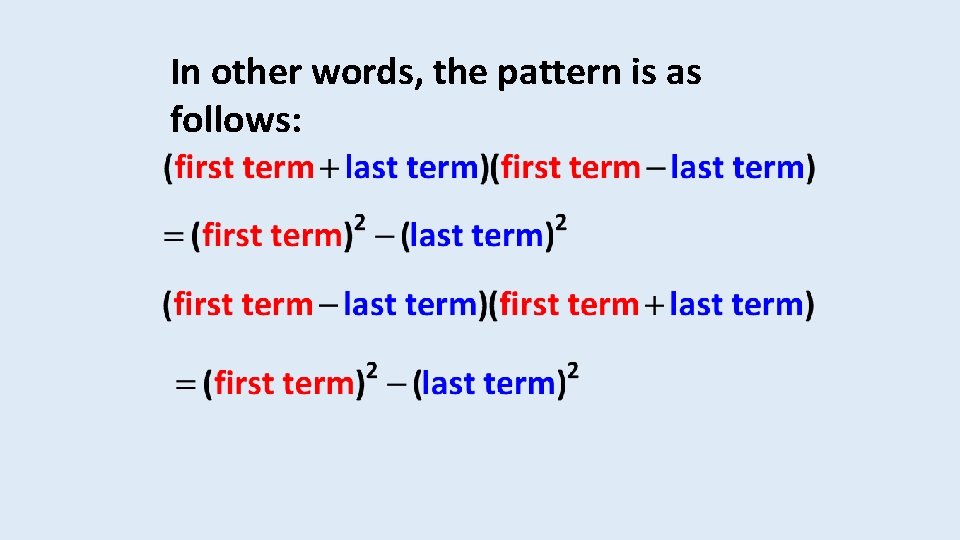 In other words, the pattern is as follows:

$(\text{first term} + \text{last term})(\text{first term} - \text{last term})$

$= (\text{first term})^2 - (\text{last term})^2$

$(\text{first term} - \text{last term})(\text{first term} + \text{last term})$

$= (\text{first term})^2 - (\text{last term})^2$